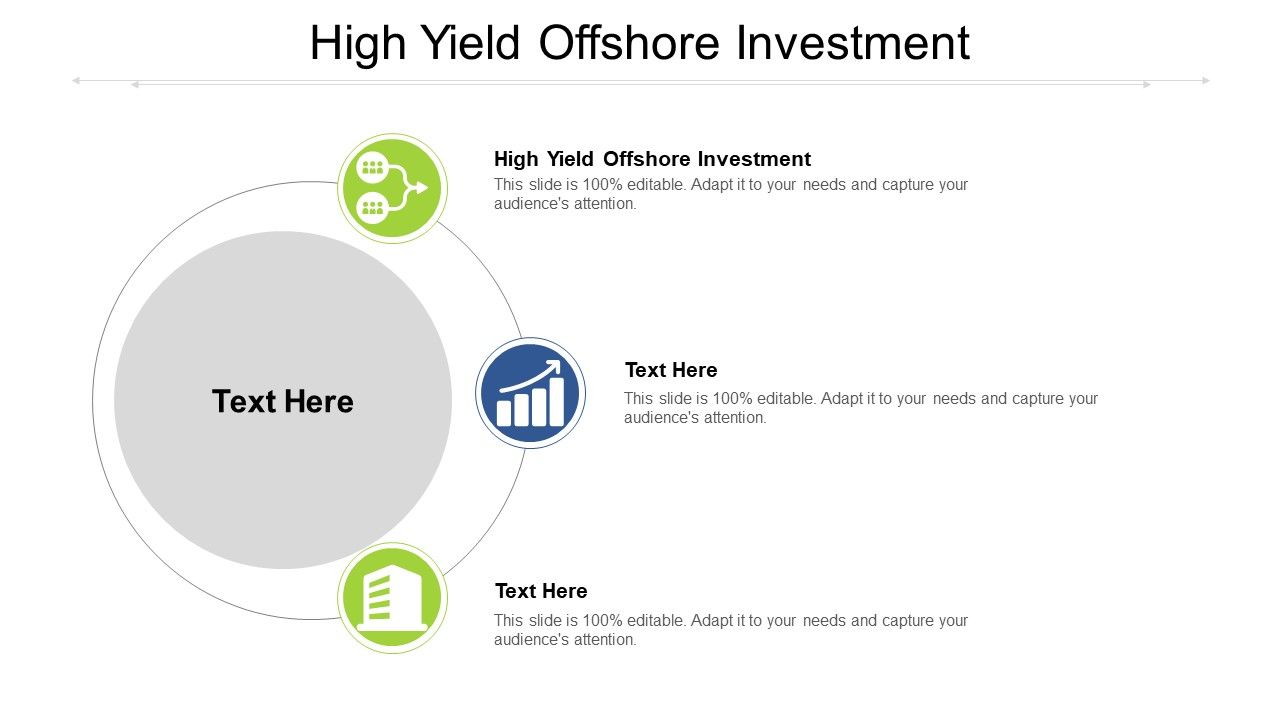 High Yield Offshore Investment

Text Here

High Yield Offshore Investment
This slide is 100% editable. Adapt it to your needs and capture your audience's attention.

Text Here
This slide is 100% editable. Adapt it to your needs and capture your audience's attention.

Text Here
This slide is 100% editable. Adapt it to your needs and capture your audience's attention.